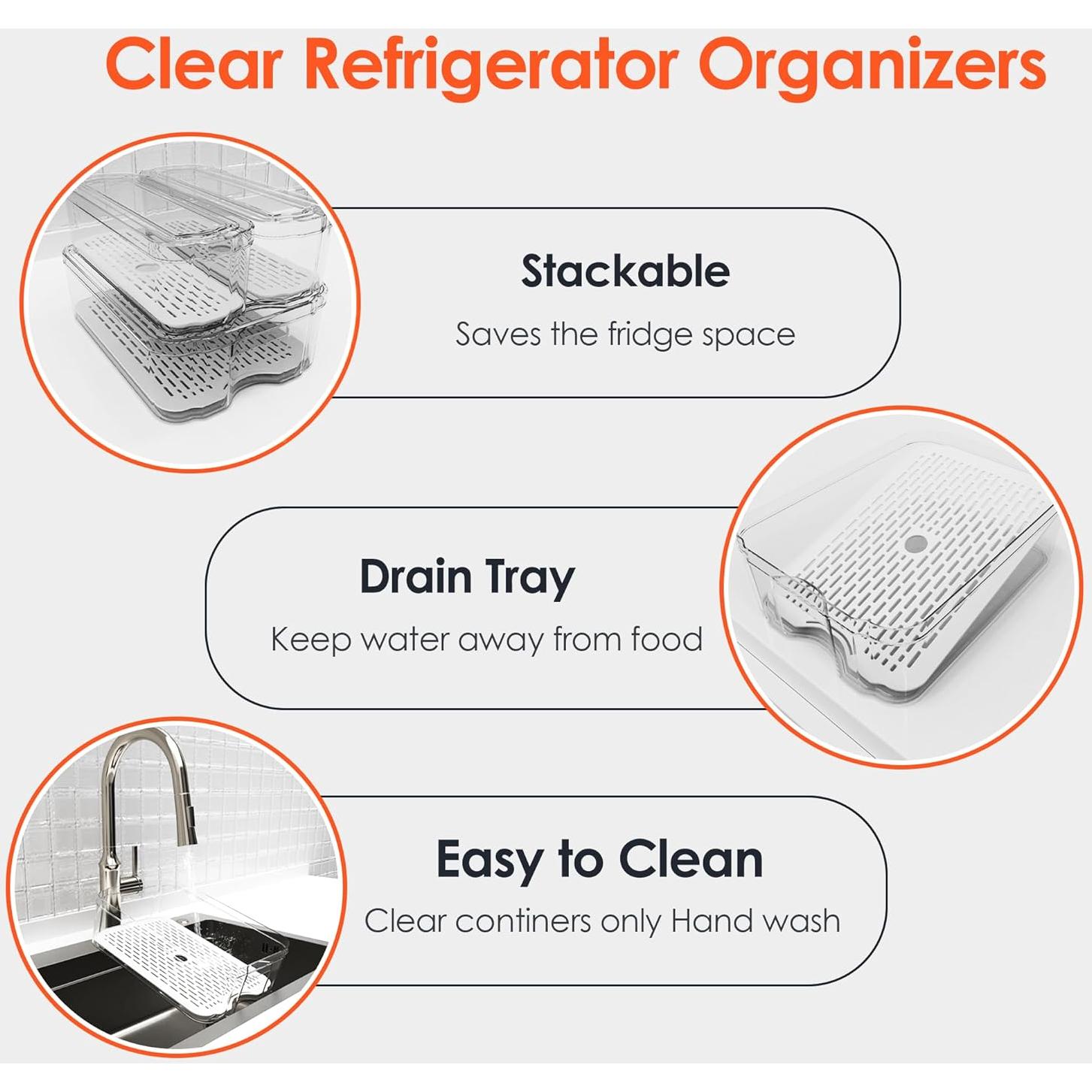 Clear Refrigerator Organizers

Stackable

Saves the fridge space

Drain Tray

Keep water away from food

Easy to Clean

Clear continers only Hand wash